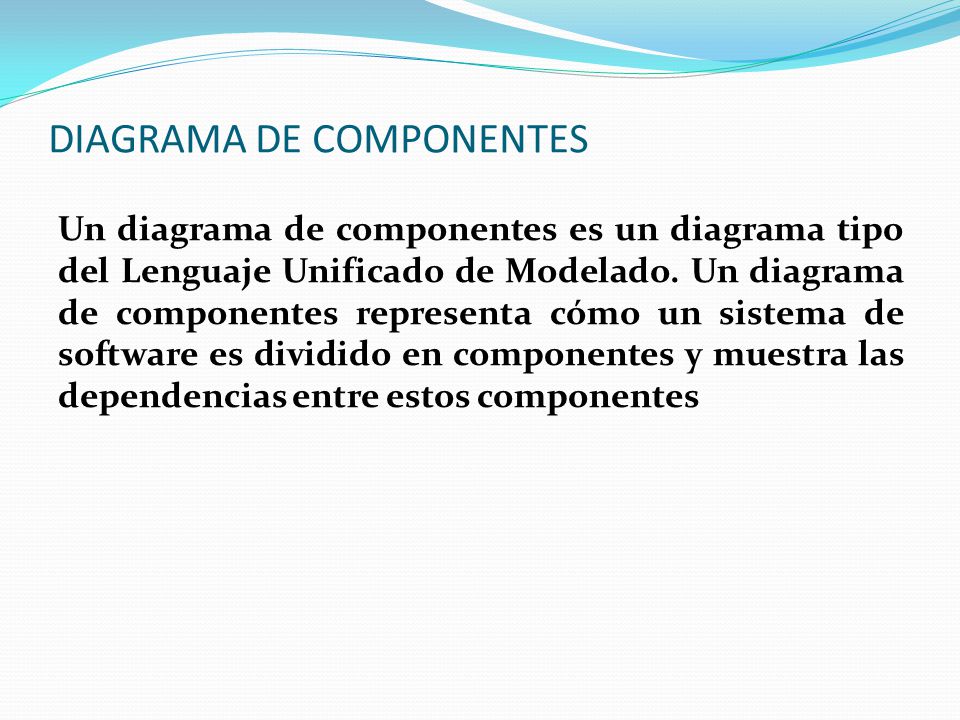 DIAGRAMA DE COMPONENTES

Un diagrama de componentes es un diagrama tipo del Lenguaje Unificado de Modelado. Un diagrama de componentes representa cómo un sistema de software es dividido en componentes y muestra las dependencias entre estos componentes